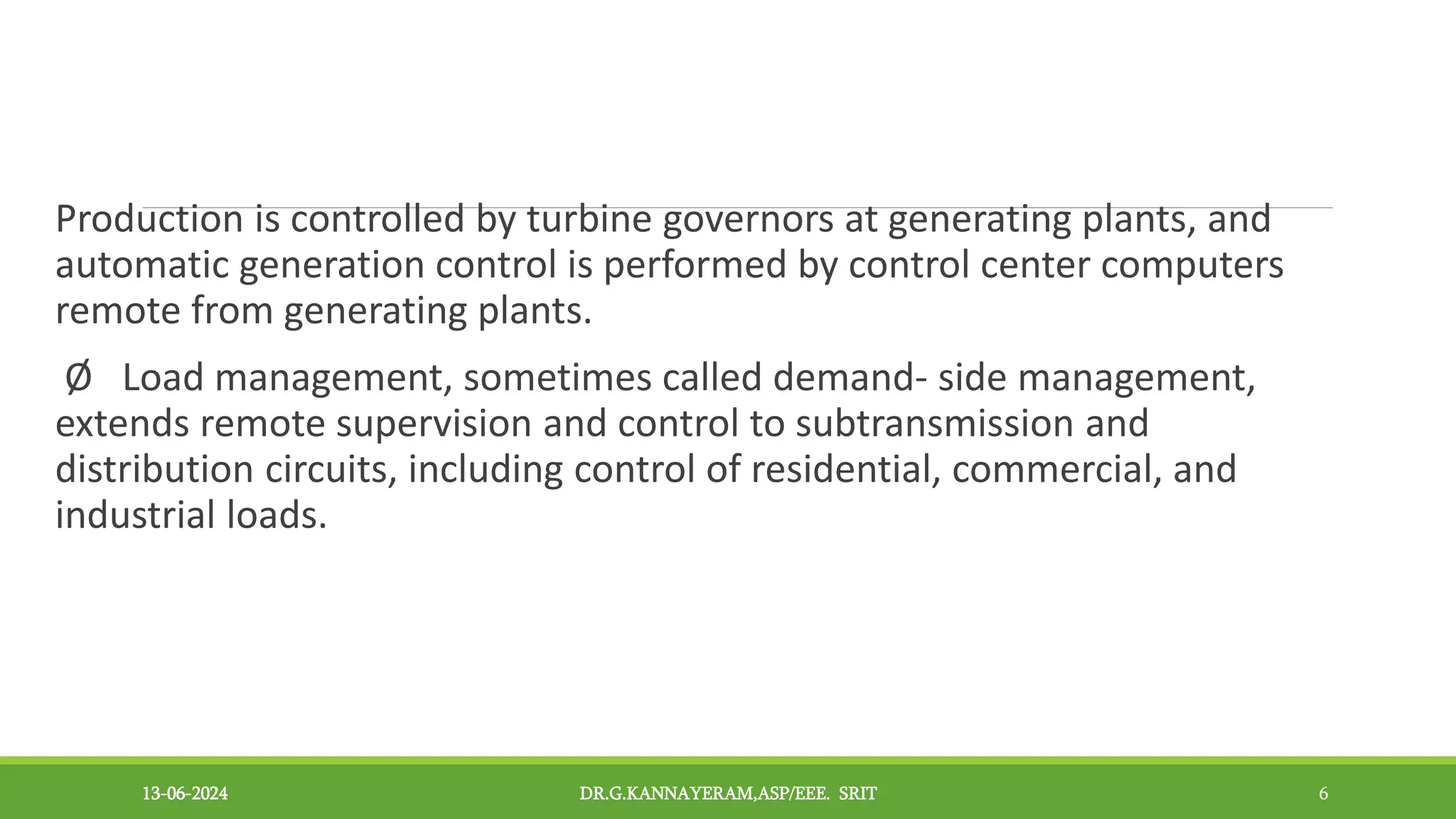 Production is controlled by turbine governors at generating plants, and automatic generation control is performed by control center computers remote from generating plants.

Ø Load management, sometimes called demand- side management, extends remote supervision and control to subtransmission and distribution circuits, including control of residential, commercial, and industrial loads.

13-06-2024

DR.G.KANNAYERAM,ASP/EEE. SRIT

6